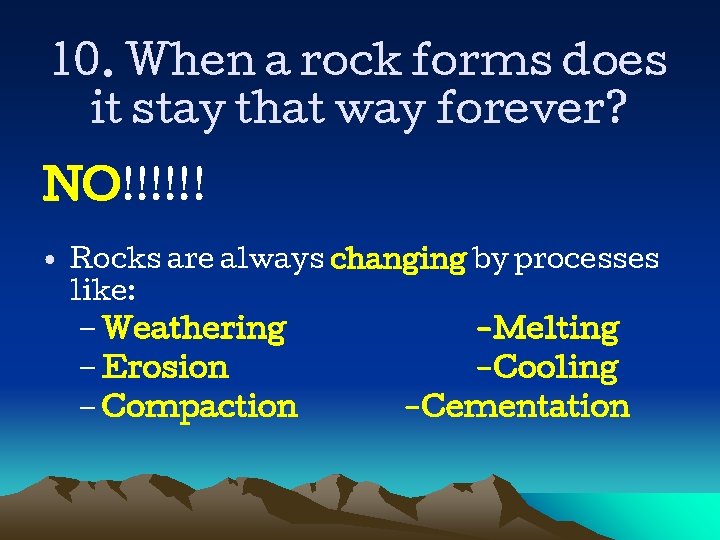 10. When a rock forms does it stay that way forever?

NO!!!!!!

• Rocks are always changing by processes like:
– Weathering -Melting
– Erosion -Cooling
– Compaction -Cementation